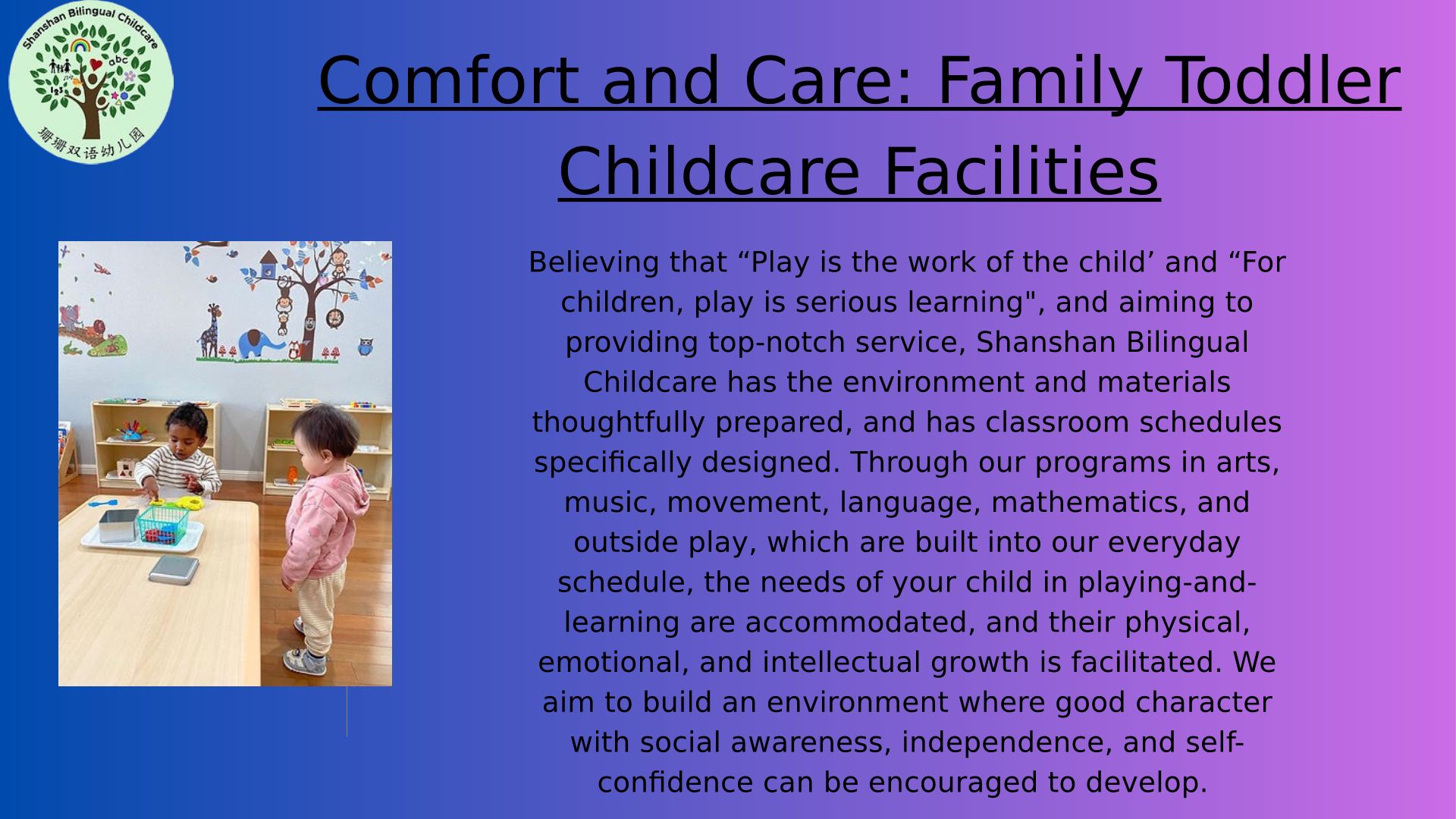 Shanshan Bilingual Childcare
abc
123
珊珊双语幼儿园

Comfort and Care: Family Toddler Childcare Facilities

Believing that “Play is the work of the child’ and “For children, play is serious learning", and aiming to providing top-notch service, Shanshan Bilingual Childcare has the environment and materials thoughtfully prepared, and has classroom schedules specifically designed. Through our programs in arts, music, movement, language, mathematics, and outside play, which are built into our everyday schedule, the needs of your child in playing-and-learning are accommodated, and their physical, emotional, and intellectual growth is facilitated. We aim to build an environment where good character with social awareness, independence, and self-confidence can be encouraged to develop.